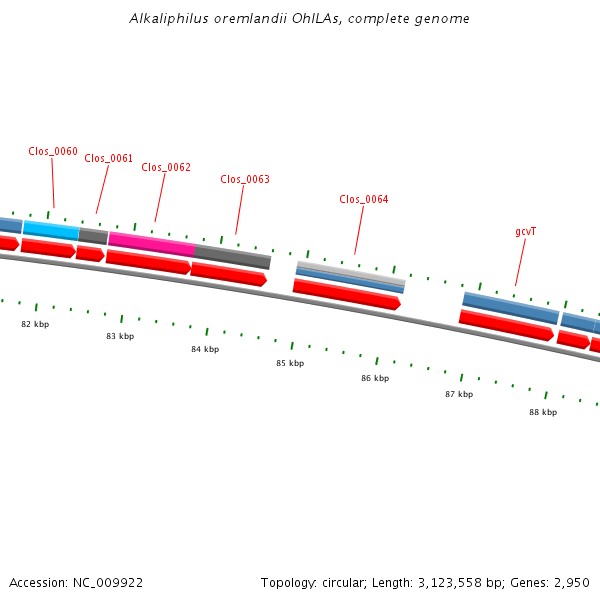 Alkaliphilus oremlandii OhILAs, complete genome

Clos_0060

Clos_0061

Clos_0062

Clos_0063

Clos_0064

gcvT

82 kbp

83 kbp

84 kbp

85 kbp

86 kbp

87 kbp

88 kbp

Accession: NC_009922

Topology: circular; Length: 3,123,558 bp; Genes: 2,950